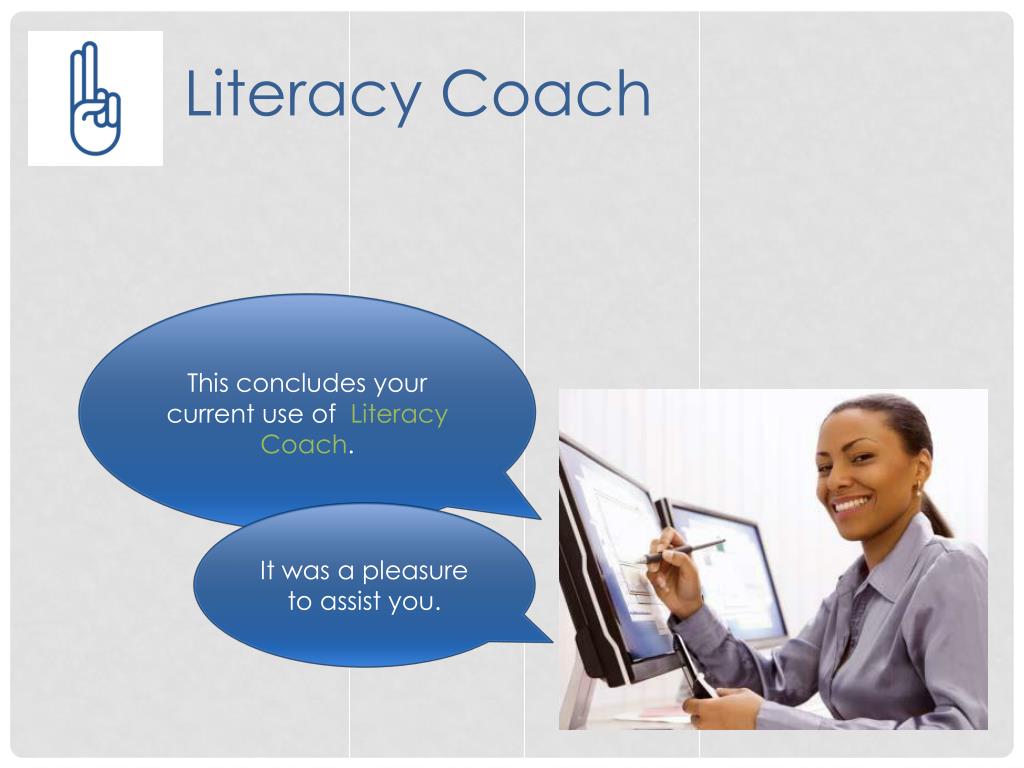 Literacy Coach

This concludes your current use of Literacy Coach.

It was a pleasure to assist you.